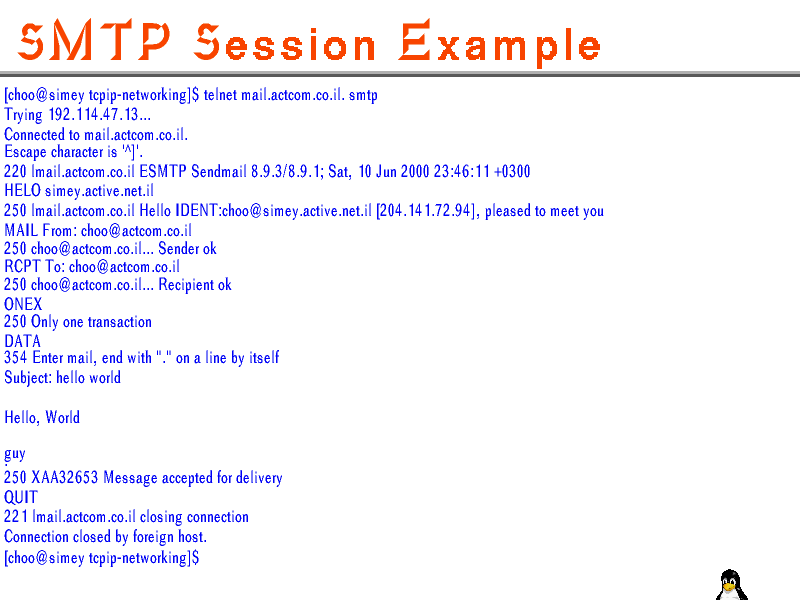 SMTP Session Example

[choo@simey tcpip-networking]$ telnet mail.actcom.co.il. smtp
Trying 192.114.47.13...
Connected to mail.actcom.co.il.
Escape character is '^]'.
220 lmail.actcom.co.il ESMTP Sendmail 8.9.3/8.9.1; Sat, 10 Jun 2000 23:46:11 +0300
HELO simey.active.net.il
250 lmail.actcom.co.il Hello IDENT:choo@simey.active.net.il [204.141.72.94], pleased to meet you
MAIL From: choo@actcom.co.il
250 choo@actcom.co.il... Sender ok
RCPT To: choo@actcom.co.il
250 choo@actcom.co.il... Recipient ok
ONEX
250 Only one transaction
DATA
354 Enter mail, end with "." on a line by itself
Subject: hello world

Hello, World

guy
.
250 XAA32653 Message accepted for delivery
QUIT
221 lmail.actcom.co.il closing connection
Connection closed by foreign host.
[choo@simey tcpip-networking]$